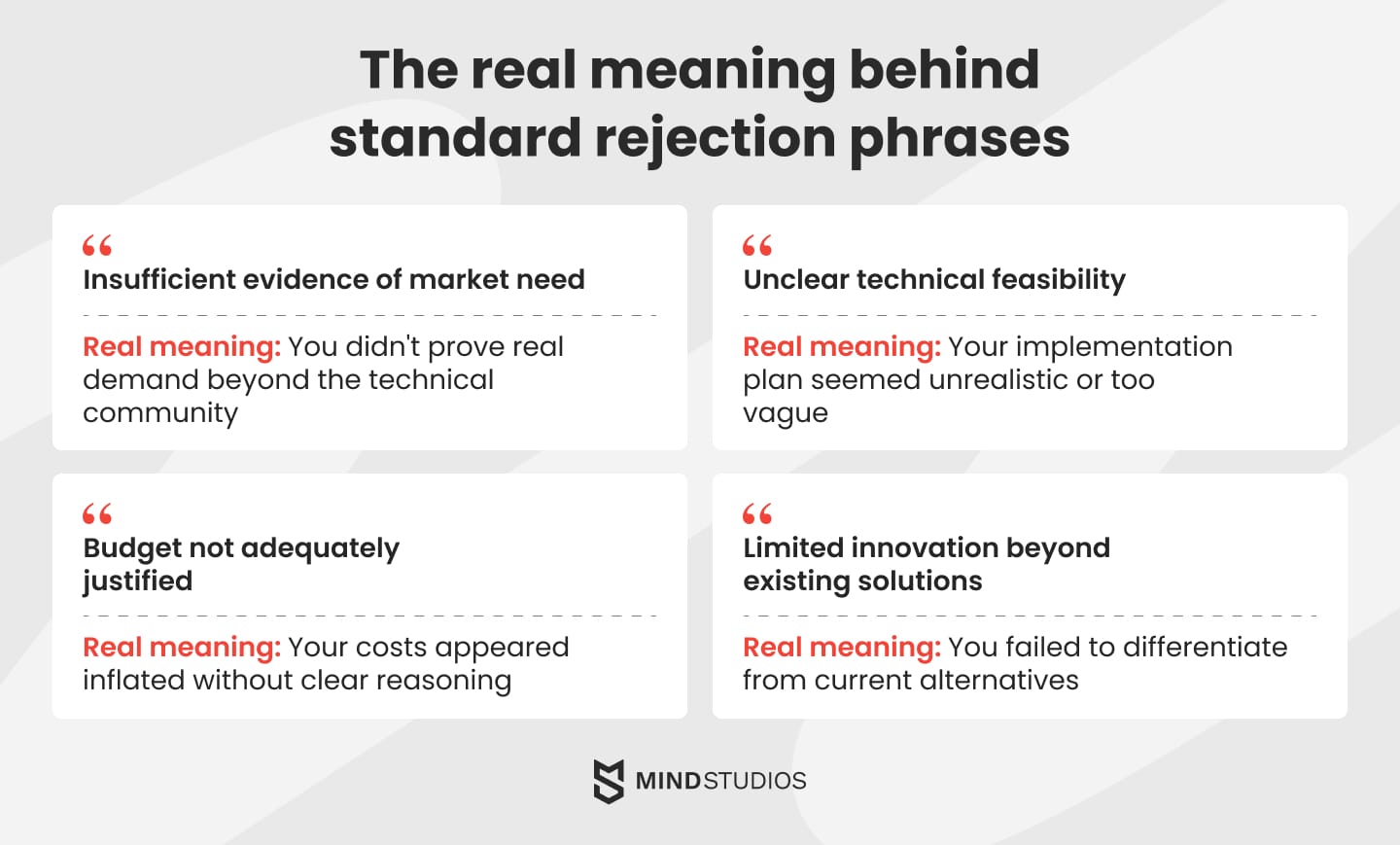 The real meaning behind standard rejection phrases

“

Insufficient evidence of market need

Real meaning: You didn't prove real demand beyond the technical community

“

Unclear technical feasibility

Real meaning: Your implementation plan seemed unrealistic or too vague

“

Budget not adequately justified

Real meaning: Your costs appeared inflated without clear reasoning

“

Limited innovation beyond existing solutions

Real meaning: You failed to differentiate from current alternatives

MINDSTUDIOS